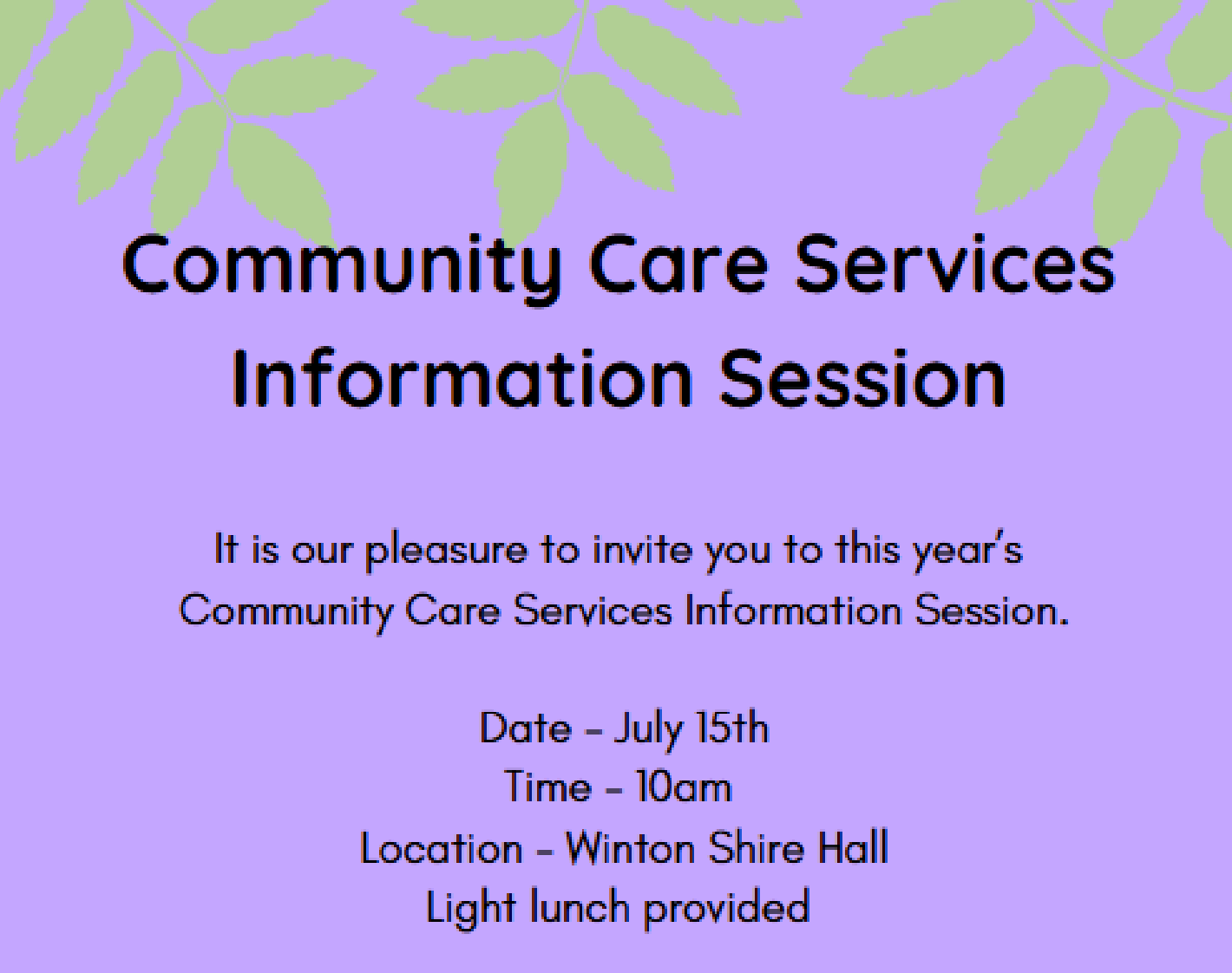 Community Care Services Information Session

It is our pleasure to invite you to this year's Community Care Services Information Session.

Date - July 15th
Time - 10am
Location - Winton Shire Hall
Light lunch provided